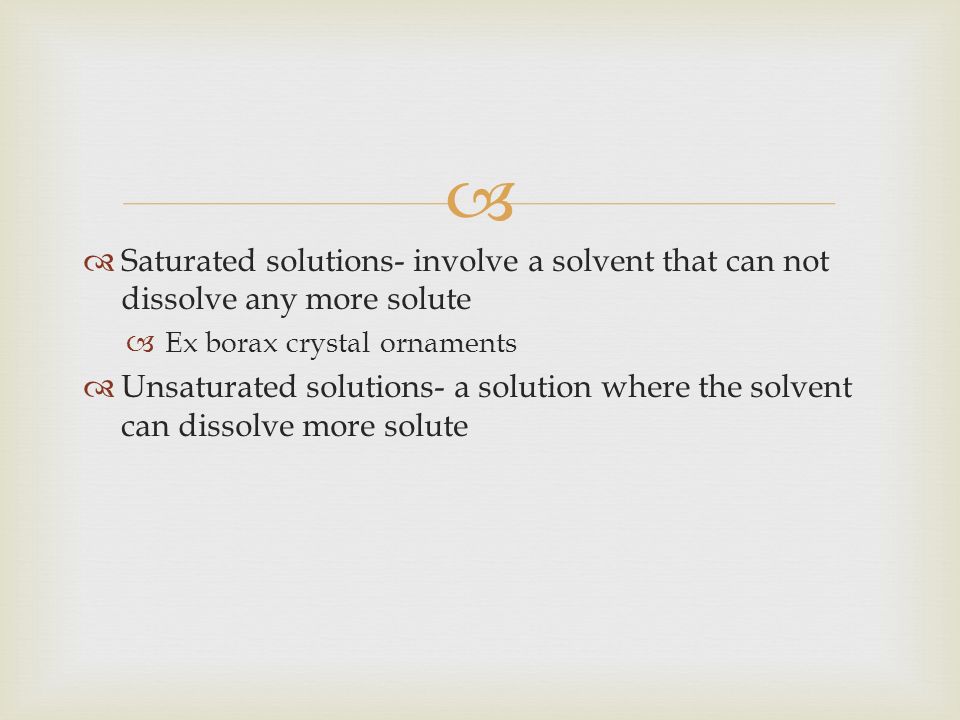 Saturated solutions- involve a solvent that can not dissolve any more solute

Ex borax crystal ornaments

Unsaturated solutions- a solution where the solvent can dissolve more solute